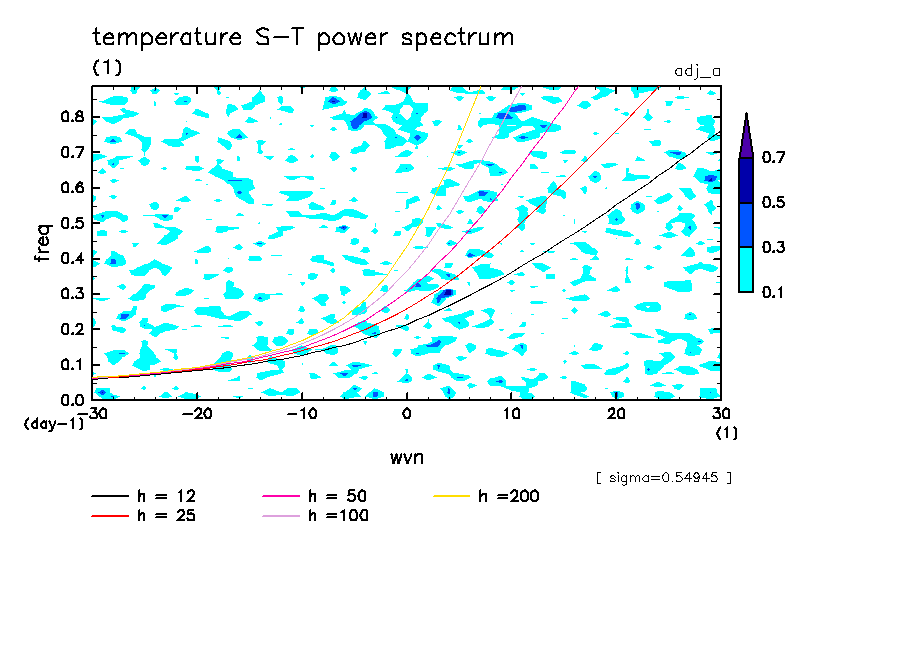 temperature S-T power spectrum
(1)
adj_a

freq
0.8
0.7
0.6
0.5
0.4
0.3
0.2
0.1
0.0
(day-1)

-30 -20 -10 0 10 20 30
(1)
wvn

0.7
0.5
0.3
0.1

[ sigma=0.54945 ]

h = 12
h = 25
h = 50
h =100
h =200